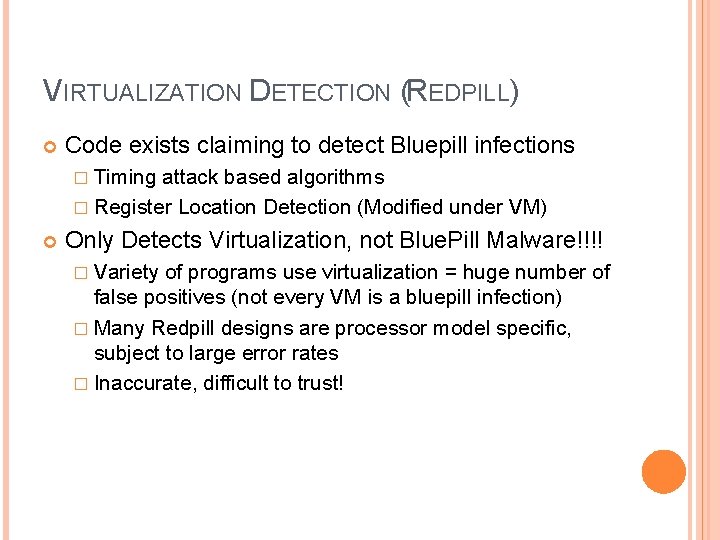 VIRTUALIZATION DETECTION (REDPILL)

Code exists claiming to detect Bluepill infections

Timing attack based algorithms

Register Location Detection (Modified under VM)

Only Detects Virtualization, not BluePill Malware!!!!

Variety of programs use virtualization = huge number of false positives (not every VM is a bluepill infection)

Many Redpill designs are processor model specific, subject to large error rates

Inaccurate, difficult to trust!